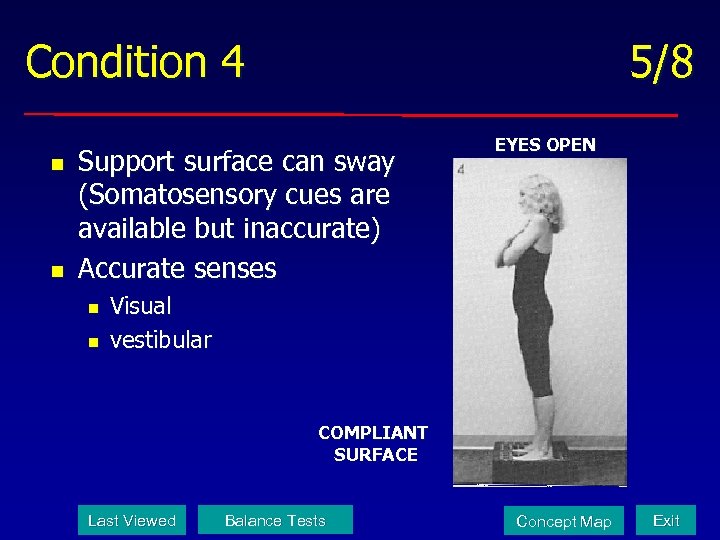 Condition 4

5/8

- Support surface can sway (Somatosensory cues are available but inaccurate)
- Accurate senses
  - Visual
  - vestibular

EYES OPEN

4

COMPLIANT SURFACE

Last Viewed

Balance Tests

Concept Map

Exit